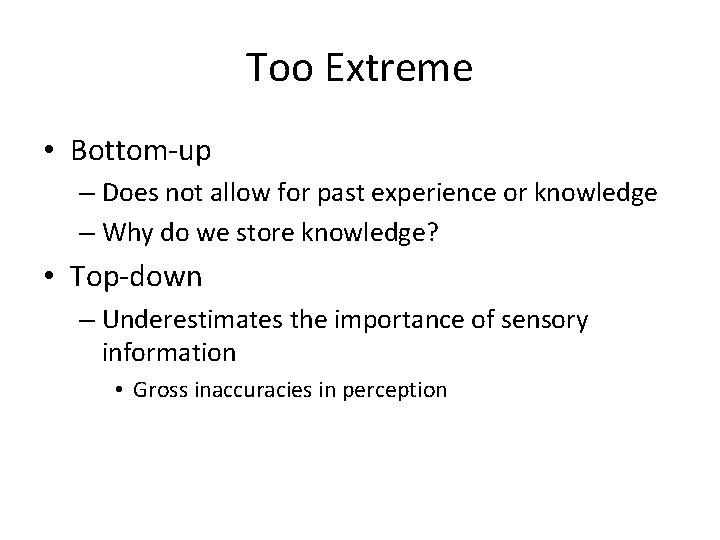 Too Extreme

• Bottom-up
– Does not allow for past experience or knowledge
– Why do we store knowledge?

• Top-down
– Underestimates the importance of sensory information
• Gross inaccuracies in perception